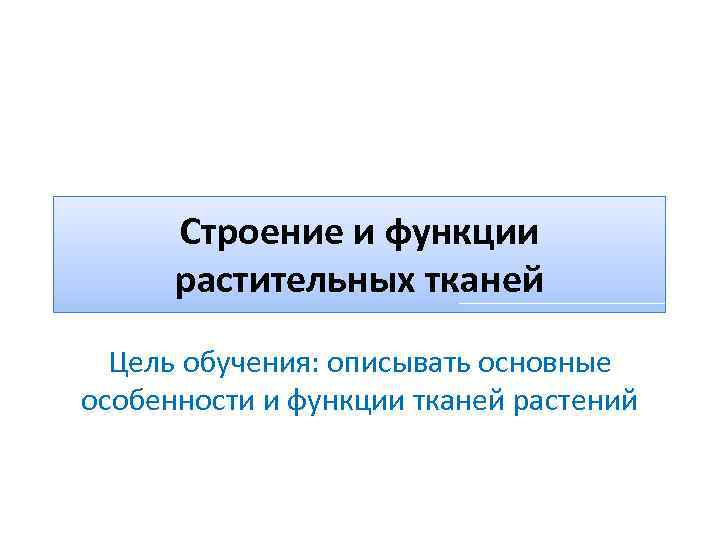 Строение и функции растительных тканей

Цель обучения: описывать основные особенности и функции тканей растений